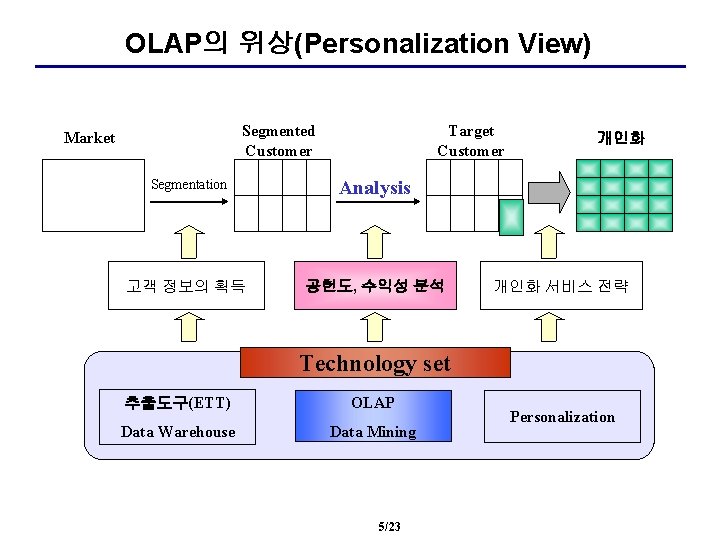 OLAP의 위상(Personalization View)

Market

Segmentation

Segmented Customer

Analysis

Target Customer

개인화

고객 정보의 획득

공헌도, 수익성 분석

개인화 서비스 전략

Technology set

추출도구(ETT)
Data Warehouse

OLAP
Data Mining

Personalization

5/23